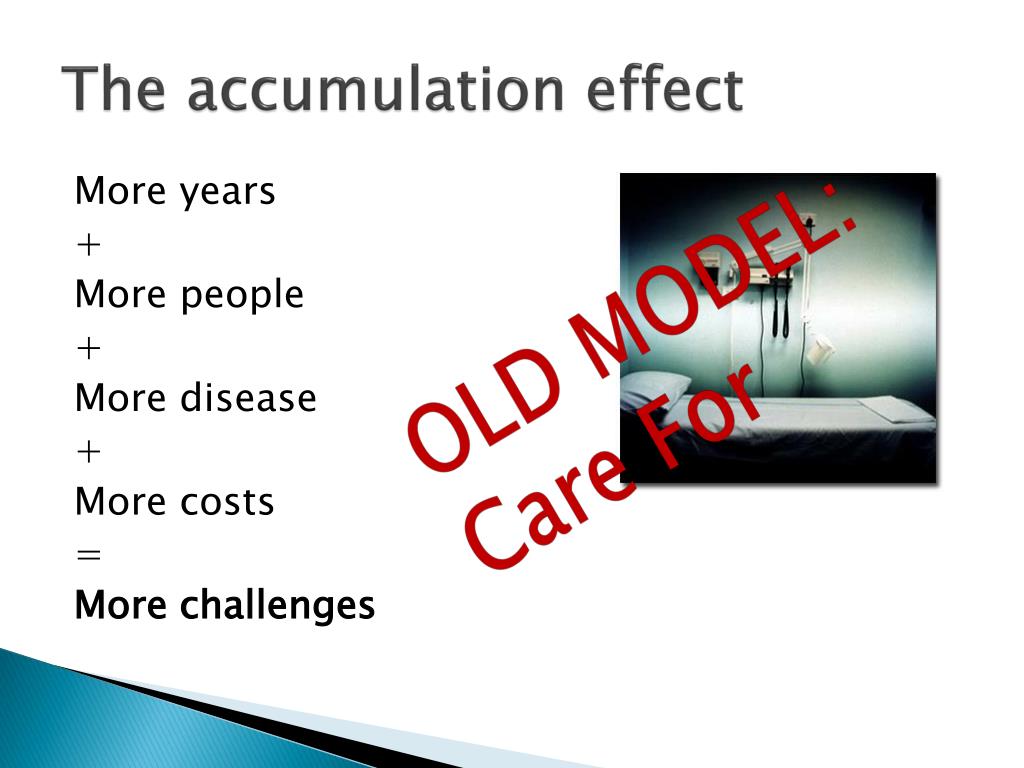 The accumulation effect

More years
+
More people
+
More disease
+
More costs
=
More challenges

OLD MODEL:
Care For